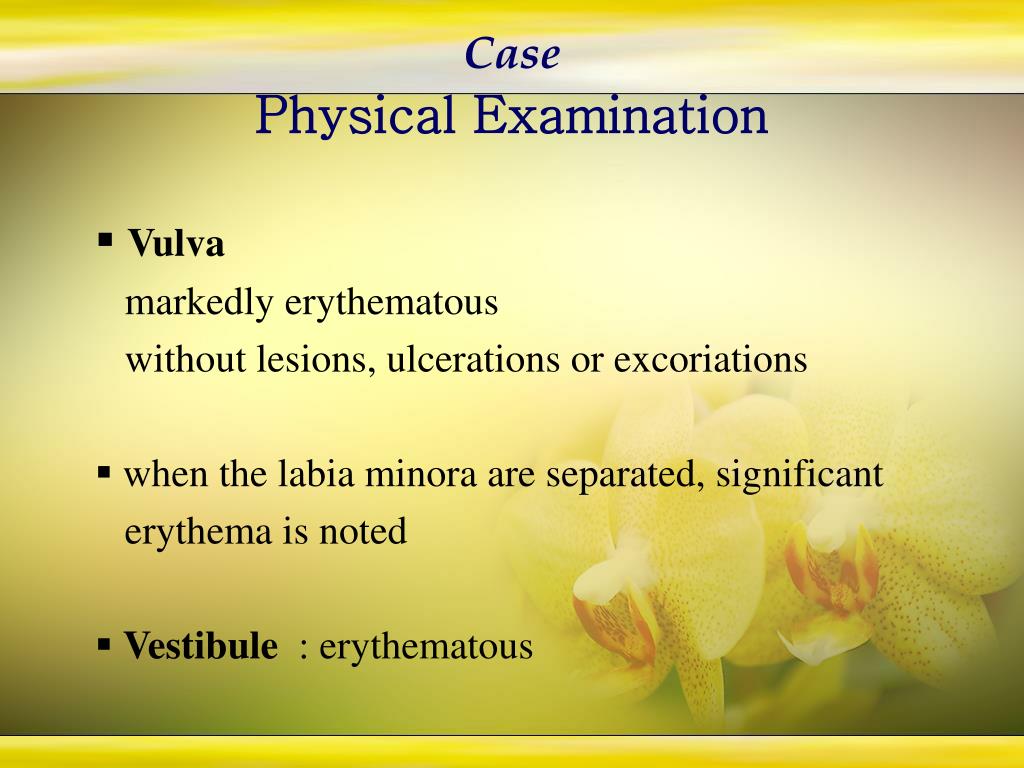 Case
Physical Examination

▪ Vulva
markedly erythematous
without lesions, ulcerations or excoriations

▪ when the labia minora are separated, significant erythema is noted

▪ Vestibule : erythematous